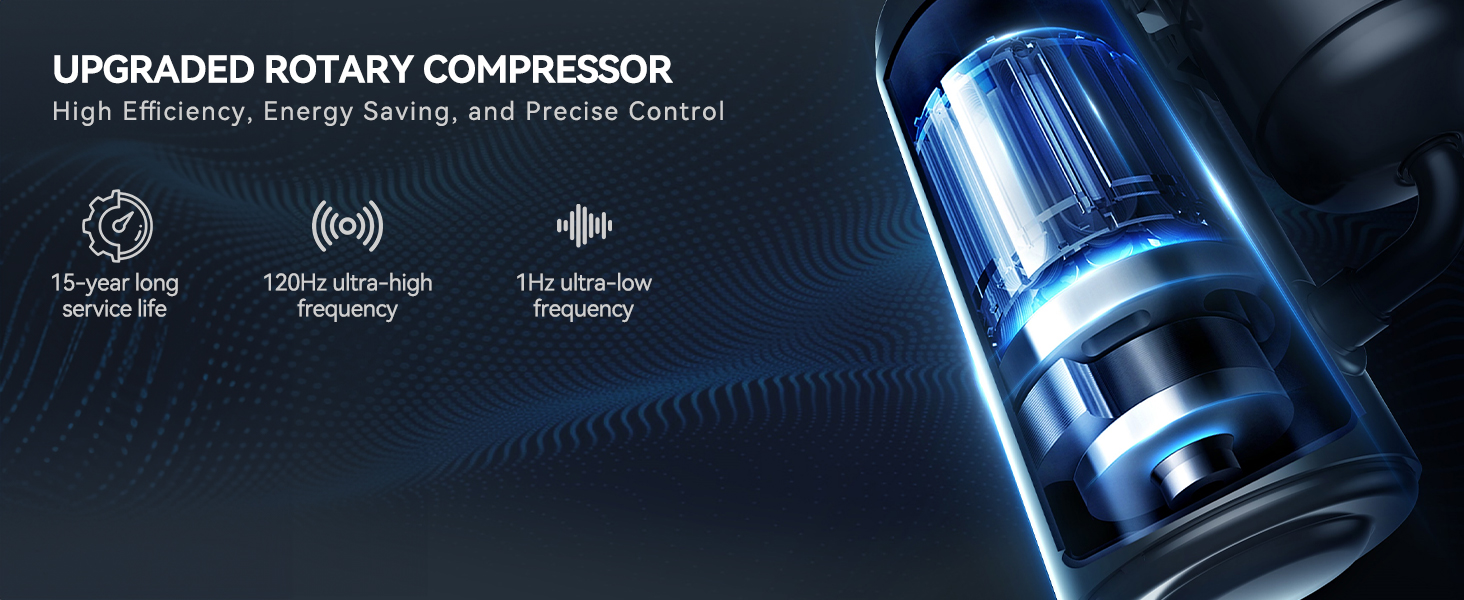 UPGRADED ROTARY COMPRESSOR
High Efficiency, Energy Saving, and Precise Control

15-year long service life

120Hz ultra-high frequency

1Hz ultra-low frequency